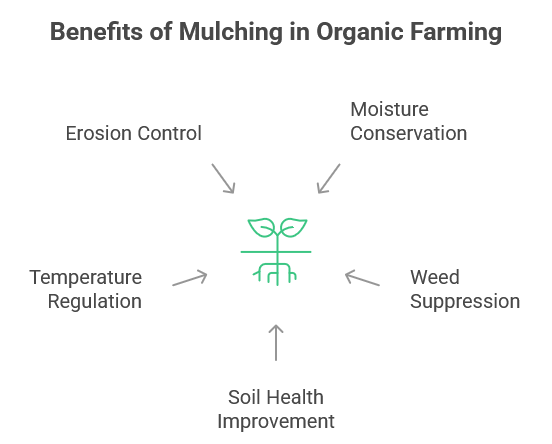 Benefits of Mulching in Organic Farming

Erosion Control

Moisture Conservation

Temperature Regulation

Weed Suppression

Soil Health Improvement